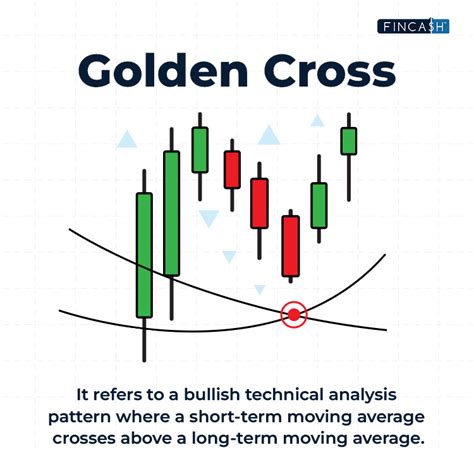 FINCASH

Golden Cross

It refers to a bullish technical analysis pattern where a short-term moving average crosses above a long-term moving average.